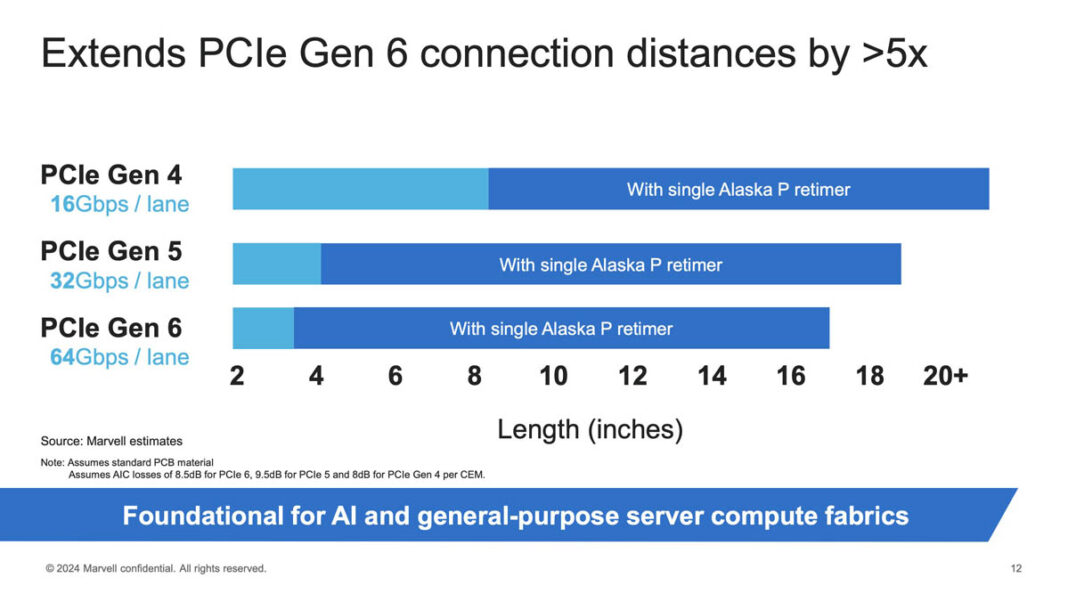 Extends PCIe Gen 6 connection distances by >5x

PCIe Gen 4
16Gbps / lane

With single Alaska P retimer

PCIe Gen 5
32Gbps / lane

With single Alaska P retimer

PCIe Gen 6
64Gbps / lane

With single Alaska P retimer

2 4 6 8 10 12 14 16 18 20+

Length (inches)

Source: Marvell estimates

Note: Assumes standard PCB material
Assumes AIC losses of 8.5dB for PCIe 6, 9.5dB for PCIe 5 and 8dB for PCIe Gen 4 per CEM.

Foundational for AI and general-purpose server compute fabrics

© 2024 Marvell confidential. All rights reserved.

12